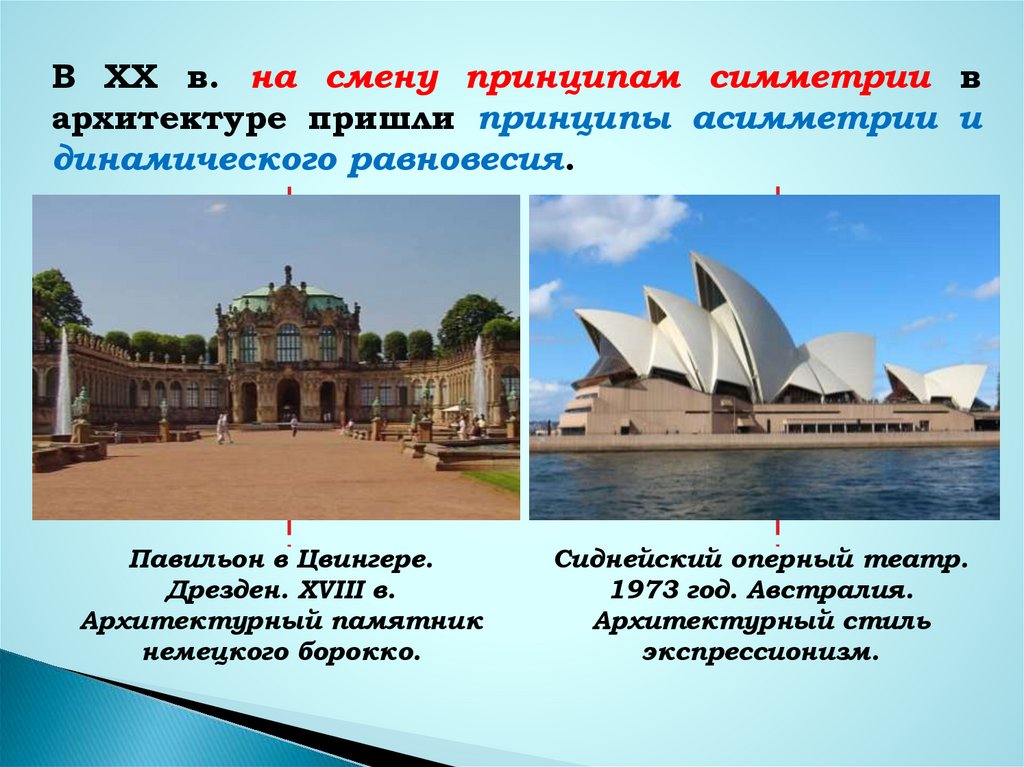 В XX в. на смену принципам симметрии в архитектуре пришли принципы асимметрии и динамического равновесия.

Павильон в Цвингере. Дрезден. XVIII в. Архитектурный памятник немецкого борокко.

Сиднейский оперный театр. 1973 год. Австралия. Архитектурный стиль экспрессионизм.